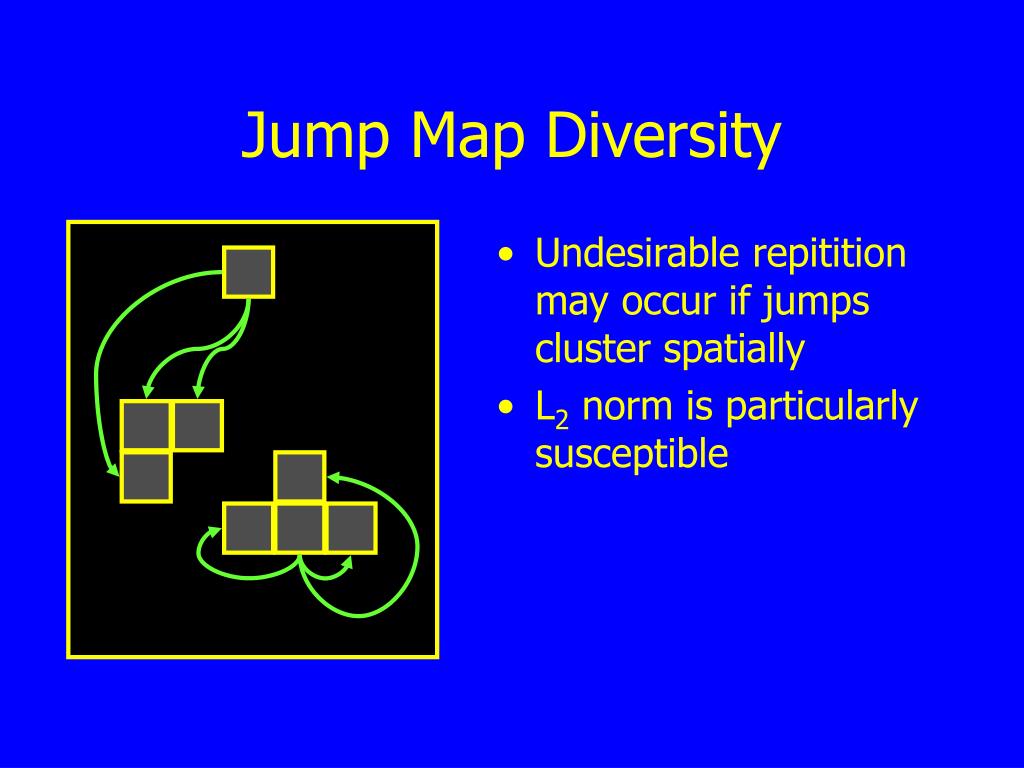 Jump Map Diversity

• Undesirable repitition may occur if jumps cluster spatially
• $L_2$ norm is particularly susceptible